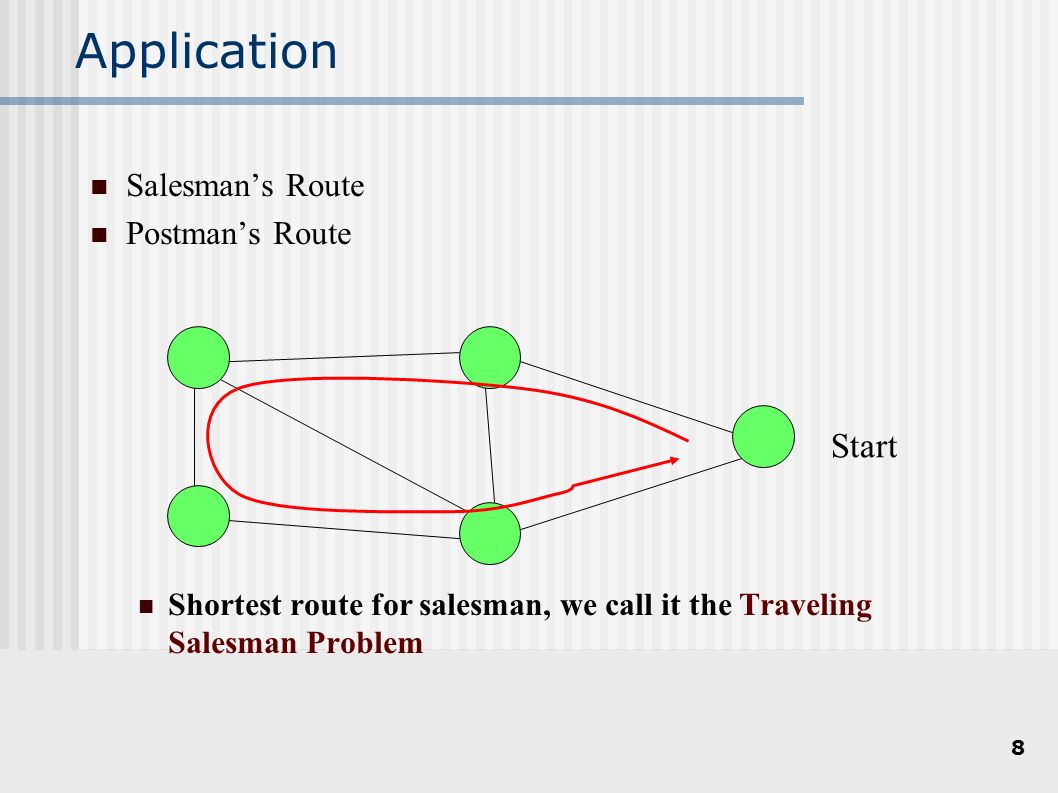 Application

Salesman's Route

Postman's Route

Start

Shortest route for salesman, we call it the Traveling Salesman Problem

8